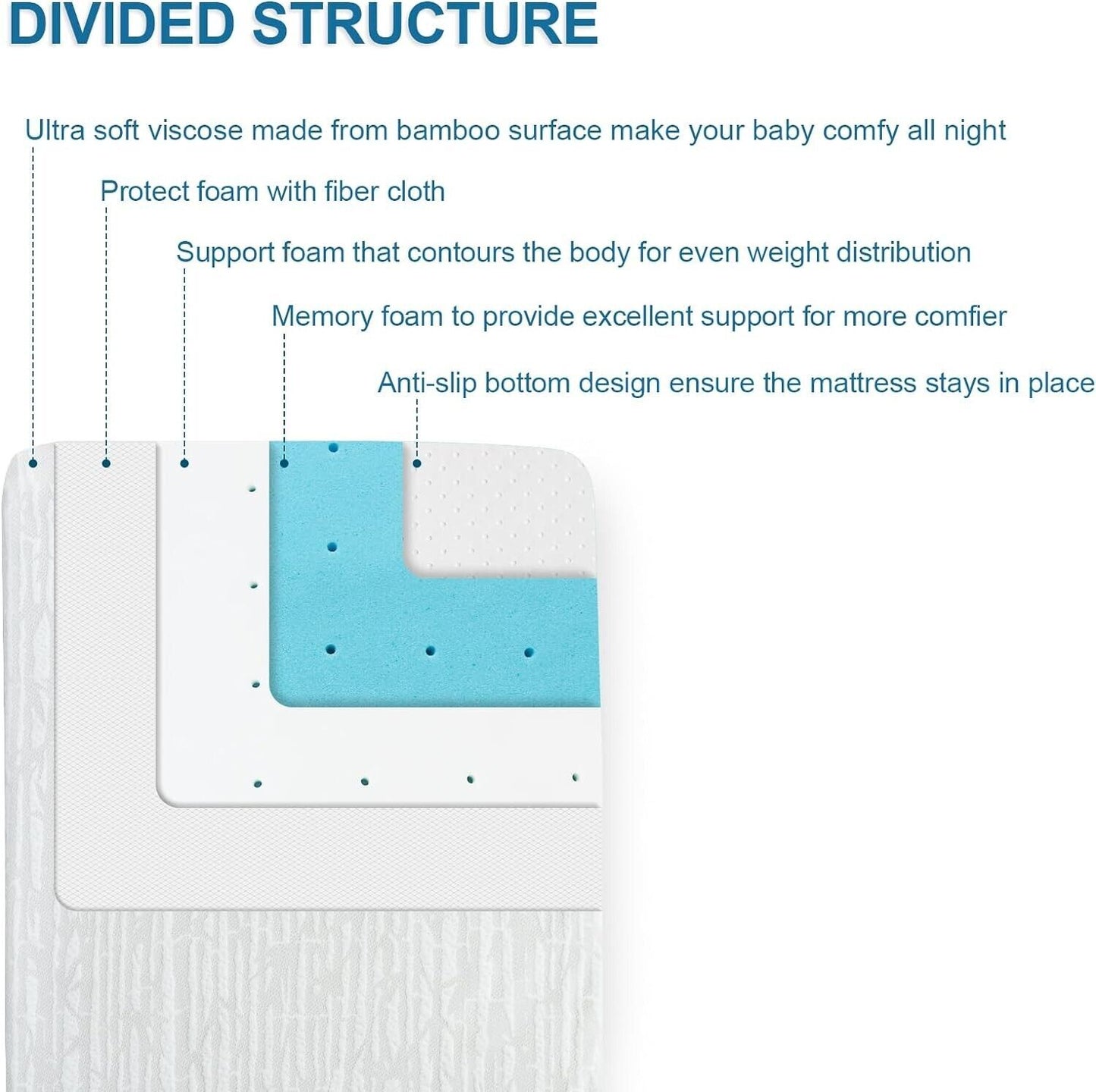 DIVIDED STRUCTURE

Ultra soft viscose made from bamboo surface make your baby comfy all night

Protect foam with fiber cloth

Support foam that contours the body for even weight distribution

Memory foam to provide excellent support for more comfier

Anti-slip bottom design ensure the mattress stays in place